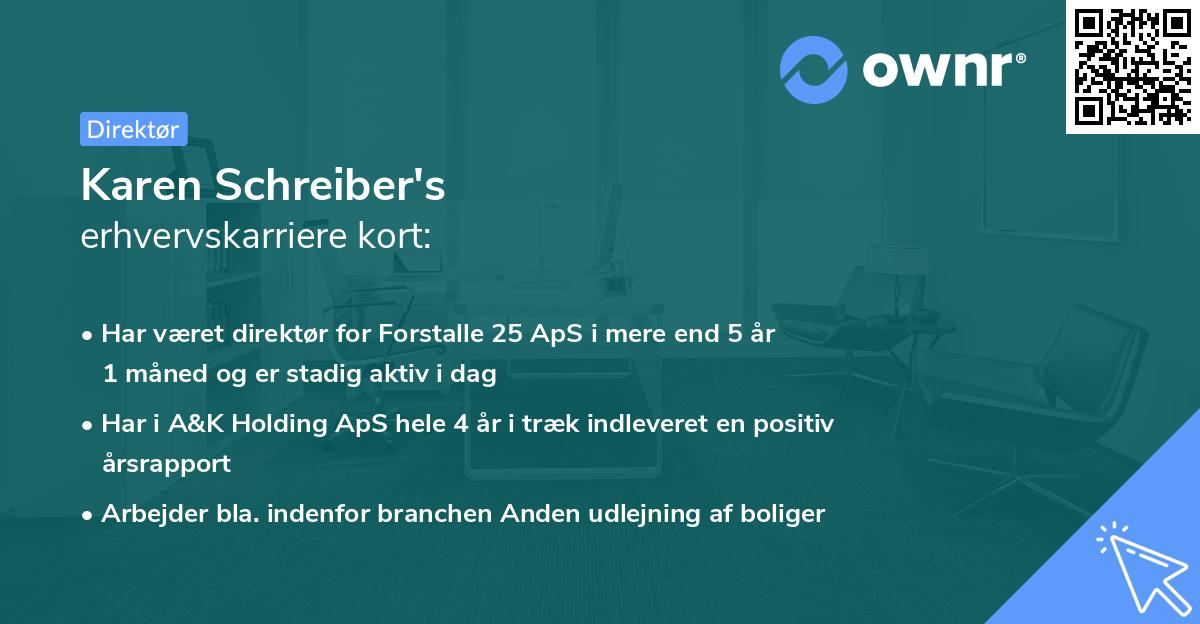 ownr®

Direktør

Karen Schreiber's
erhvervskarriere kort:

• Har været direktør for Forstalle 25 ApS i mere end 5 år 1 måned og er stadig aktiv i dag

• Har i A&K Holding ApS hele 4 år i træk indleveret en positiv årsrapport

• Arbejder bla. indenfor branchen Anden udlejning af boliger